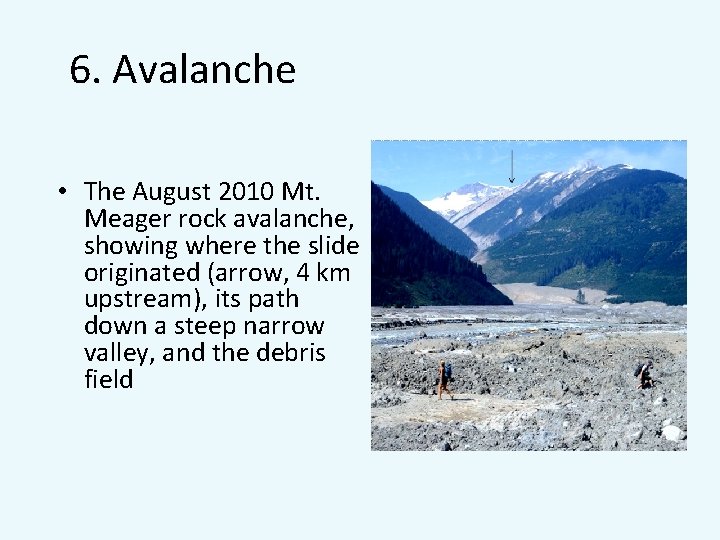 6. Avalanche

• The August 2010 Mt. Meager rock avalanche, showing where the slide originated (arrow, 4 km upstream), its path down a steep narrow valley, and the debris field